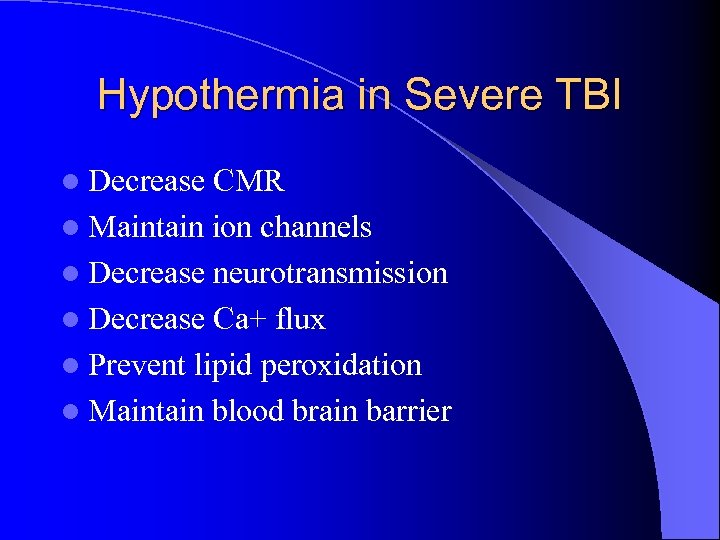 Hypothermia in Severe TBI

- Decrease CMR
- Maintain ion channels
- Decrease neurotransmission
- Decrease Ca+ flux
- Prevent lipid peroxidation
- Maintain blood brain barrier